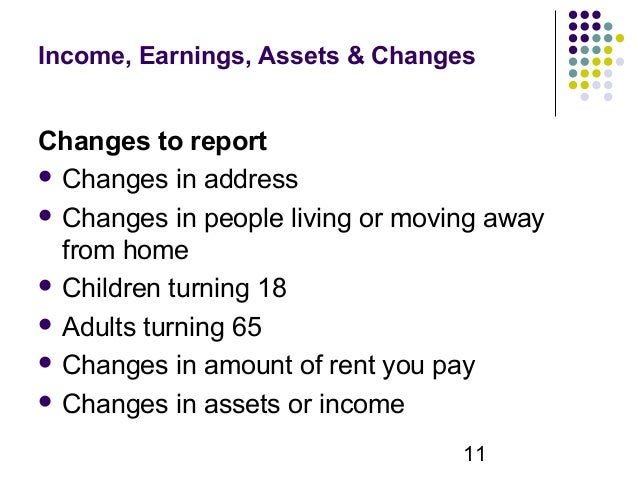 Income, Earnings, Assets & Changes

Changes to report

- Changes in address
- Changes in people living or moving away from home
- Children turning 18
- Adults turning 65
- Changes in amount of rent you pay
- Changes in assets or income

11